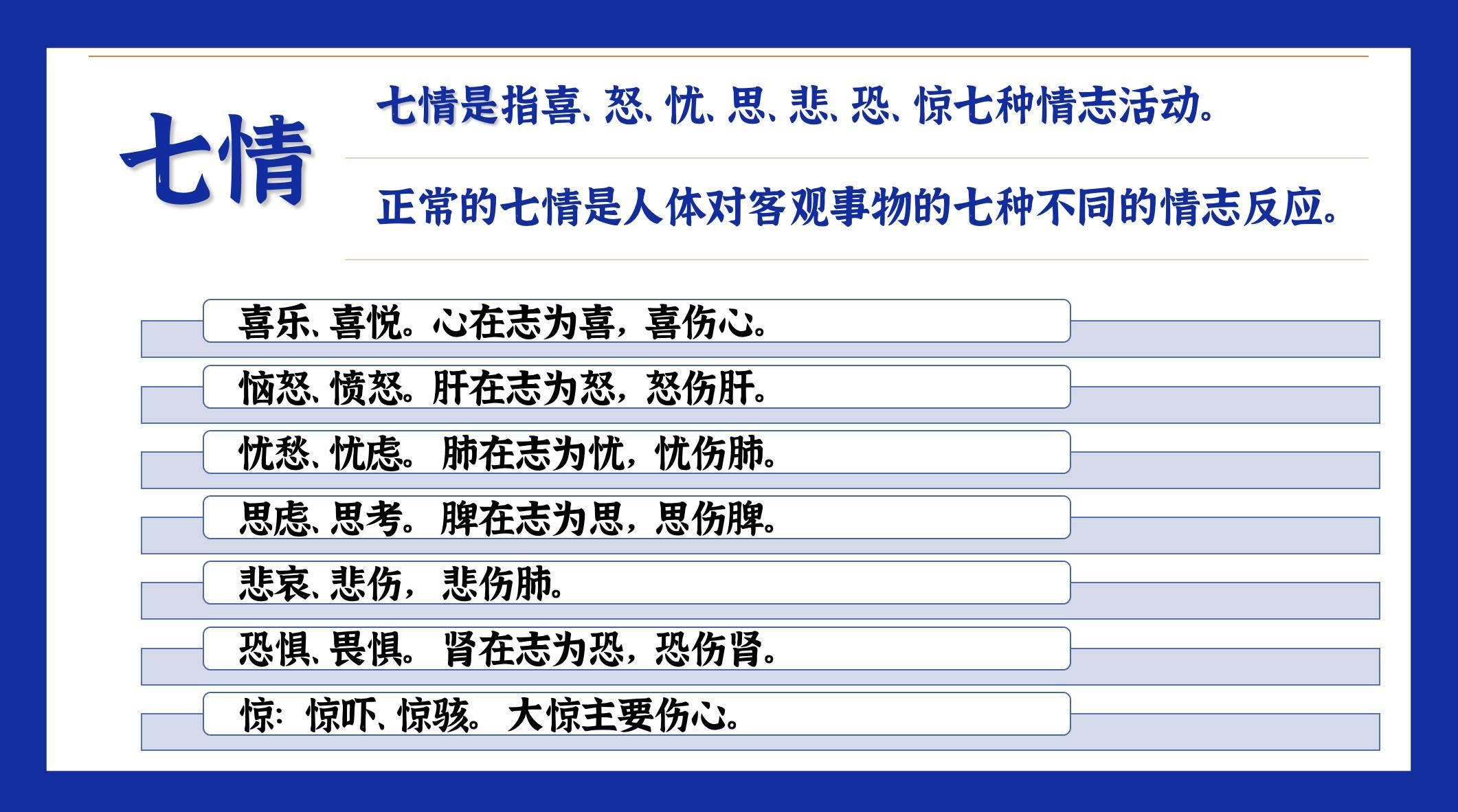 七情

七情是指喜、怒、忧、思、悲、恐、惊七种情志活动。

正常的七情是人体对客观事物的七种不同的情志反应。

喜乐、喜悦。心在志为喜，喜伤心。

恼怒、愤怒。肝在志为怒，怒伤肝。

忧愁、忧虑。 肺在志为忧，忧伤肺。

思虑、思考。 脾在志为思，思伤脾。

悲哀、悲伤， 悲伤肺。

恐惧、畏惧。 肾在志为恐，恐伤肾。

惊：惊吓、惊骇。 大惊主要伤心。